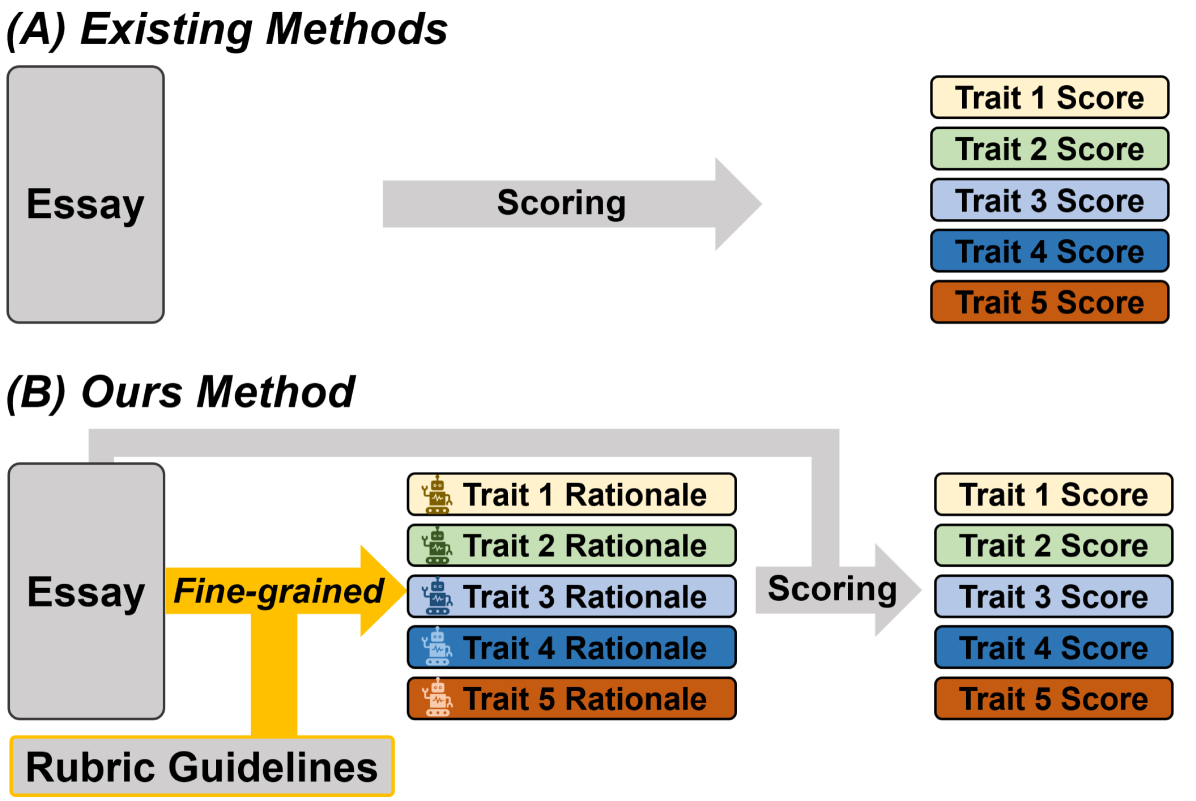 (A) Existing Methods

Essay

Scoring

Trait 1 Score
Trait 2 Score
Trait 3 Score
Trait 4 Score
Trait 5 Score

(B) Ours Method

Essay

Fine-grained

Rubric Guidelines

Trait 1 Rationale
Trait 2 Rationale
Trait 3 Rationale
Trait 4 Rationale
Trait 5 Rationale

Scoring

Trait 1 Score
Trait 2 Score
Trait 3 Score
Trait 4 Score
Trait 5 Score